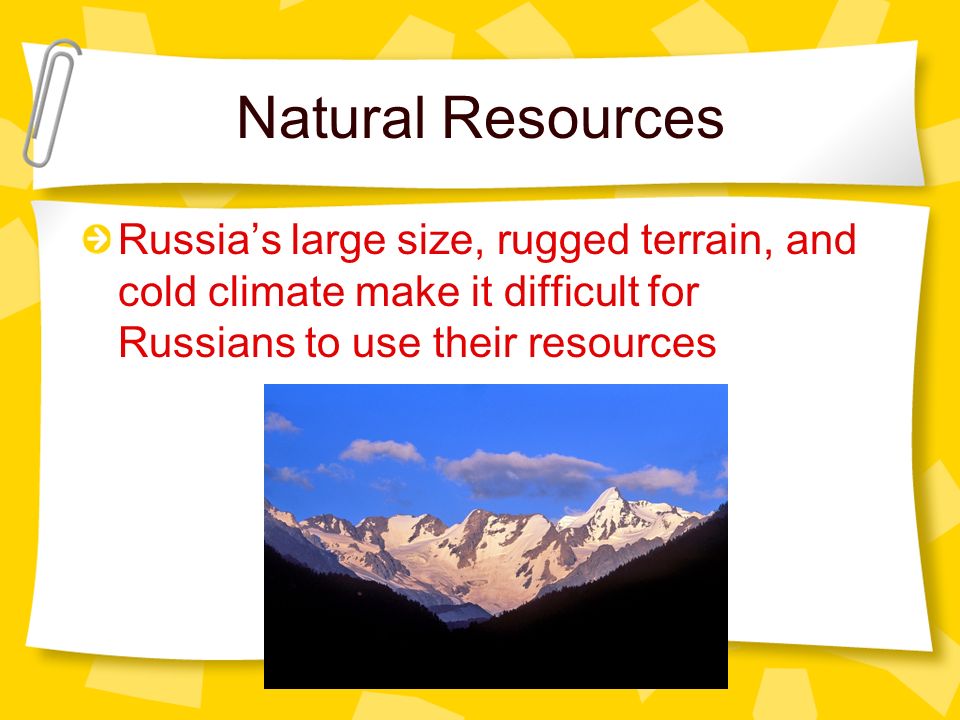 Natural Resources

Russia’s large size, rugged terrain, and cold climate make it difficult for Russians to use their resources